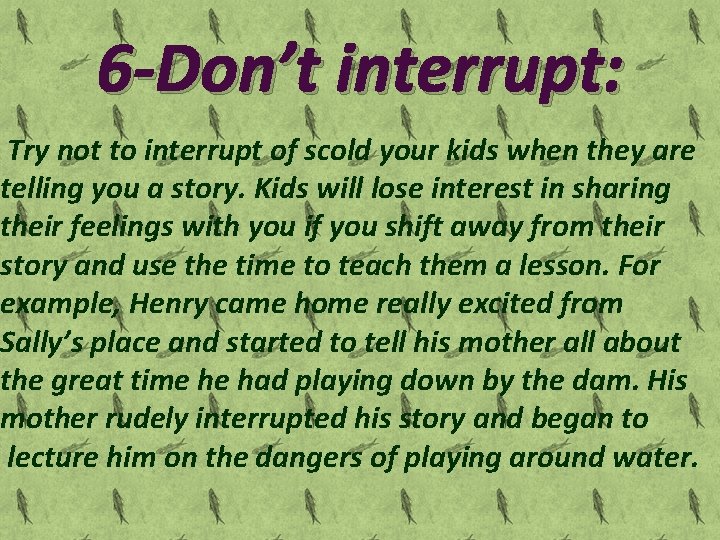 6-Don’t interrupt:

Try not to interrupt of scold your kids when they are telling you a story. Kids will lose interest in sharing their feelings with you if you shift away from their story and use the time to teach them a lesson. For example, Henry came home really excited from Sally’s place and started to tell his mother all about the great time he had playing down by the dam. His mother rudely interrupted his story and began to lecture him on the dangers of playing around water.